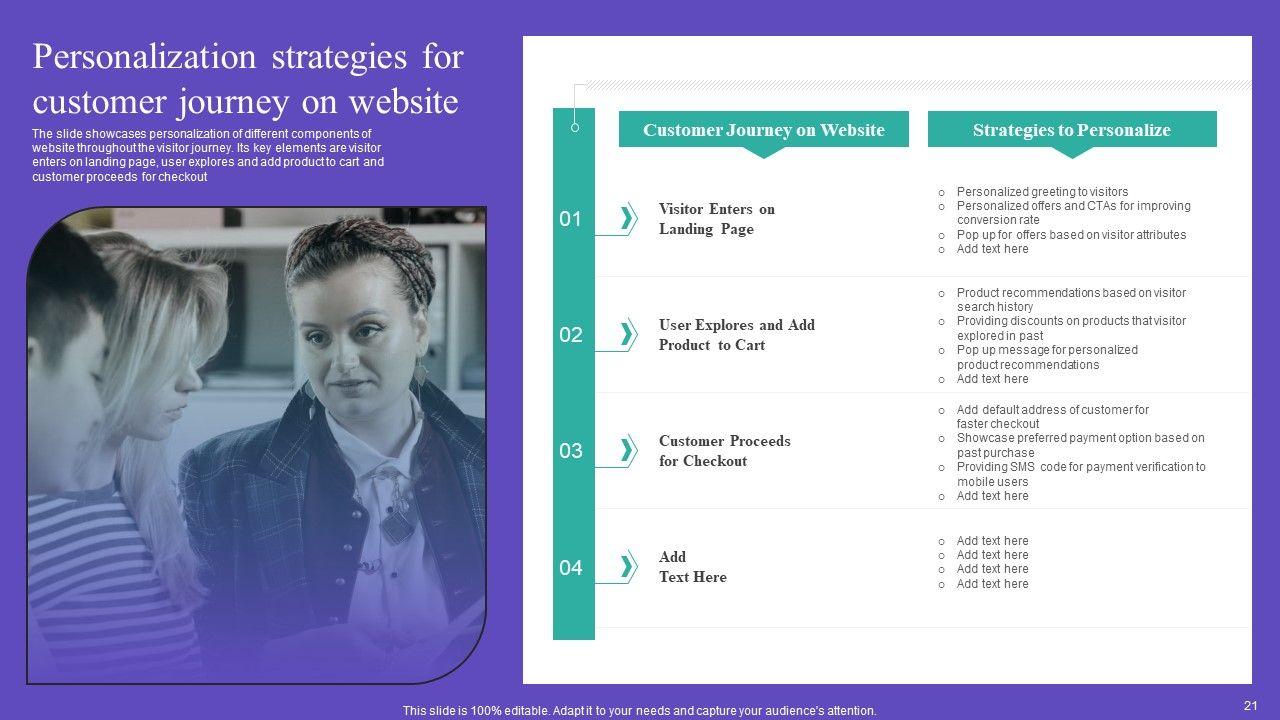 Personalization strategies for customer journey on website

The slide showcases personalization of different components of website throughout the visitor journey. Its key elements are visitor enters on landing page, user explores and add product to cart and customer proceeds for checkout

|  | Customer Journey on Website | Strategies to Personalize |
|---|---|---|
| 01 | Visitor Enters on Landing Page | ○ Personalized greeting to visitors ○ Personalized offers and CTAs for improving conversion rate ○ Pop up for offers based on visitor attributes ○ Add text here |
| 02 | User Explores and Add Product to Cart | ○ Product recommendations based on visitor search history ○ Providing discounts on products that visitor explored in past ○ Pop up message for personalized product recommendations ○ Add text here |
| 03 | Customer Proceeds for Checkout | ○ Add default address of customer for faster checkout ○ Showcase preferred payment option based on past purchase ○ Providing SMS code for payment verification to mobile users ○ Add text here |
| 04 | Add Text Here | ○ Add text here ○ Add text here ○ Add text here ○ Add text here |

This slide is 100% editable. Adapt it to your needs and capture your audience's attention.

21